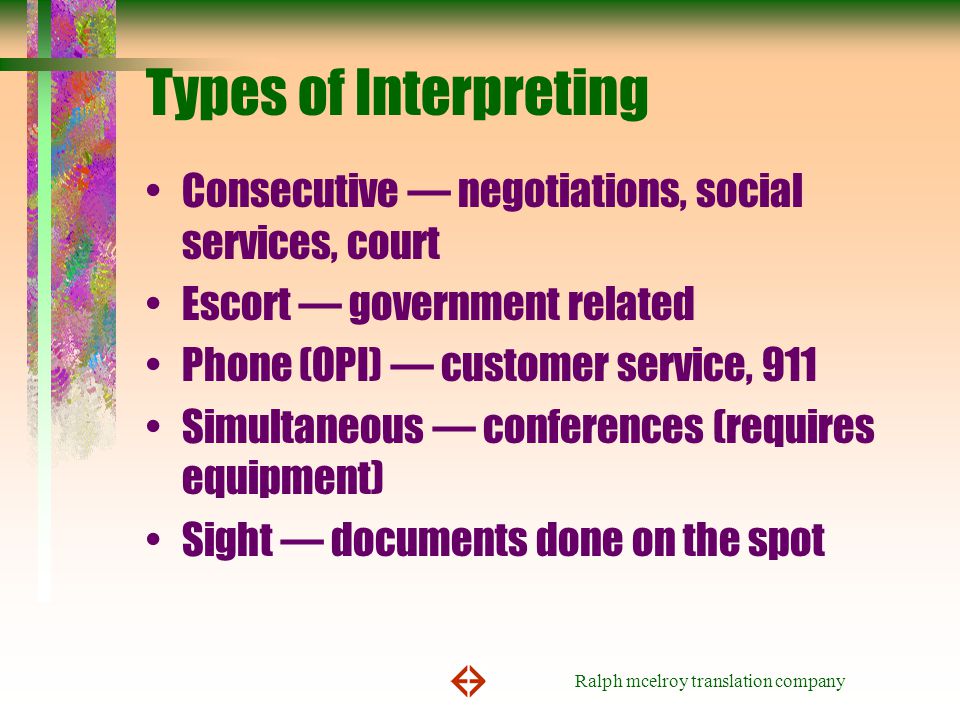 Types of Interpreting

• Consecutive — negotiations, social services, court
• Escort — government related
• Phone (OPI) — customer service, 911
• Simultaneous — conferences (requires equipment)
• Sight — documents done on the spot

Ralph mcelroy translation company